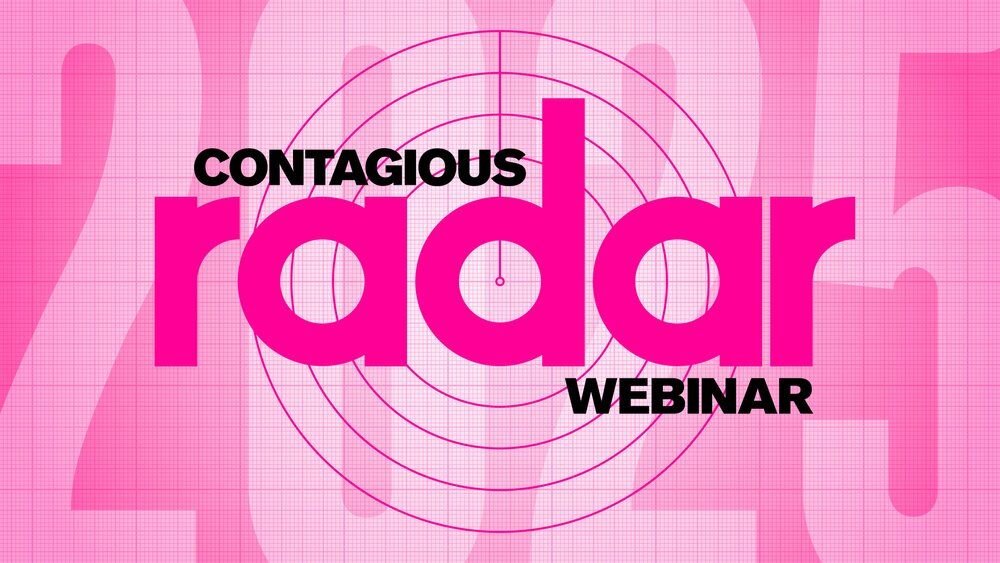 2025
CONTAGIOUS
radar
WEBINAR